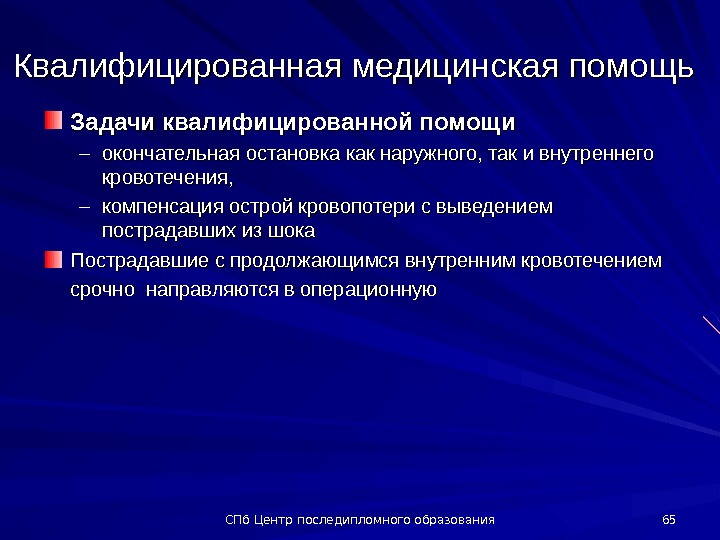 Квалифицированная медицинская помощь

Задачи квалифицированной помощи

– окончательная остановка как наружного, так и внутреннего кровотечения,

– компенсация острой кровопотери с выведением пострадавших из шока

Пострадавшие с продолжающимся внутренним кровотечением срочно направляются в операционную

СПб Центр последипломного образования

65